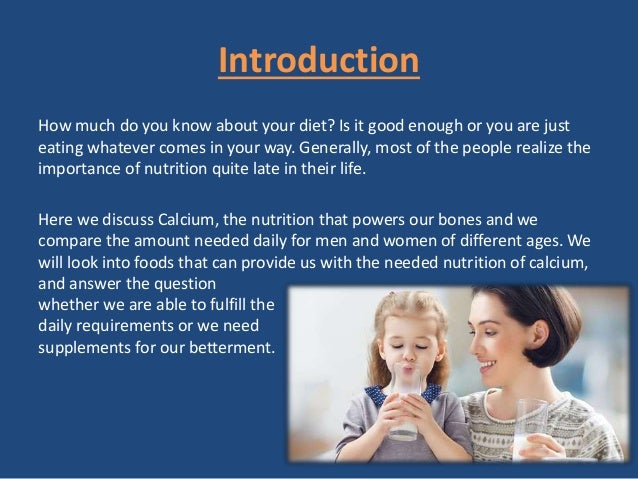 Introduction

How much do you know about your diet? Is it good enough or you are just eating whatever comes in your way. Generally, most of the people realize the importance of nutrition quite late in their life.

Here we discuss Calcium, the nutrition that powers our bones and we compare the amount needed daily for men and women of different ages. We will look into foods that can provide us with the needed nutrition of calcium, and answer the question whether we are able to fulfill the daily requirements or we need supplements for our betterment.